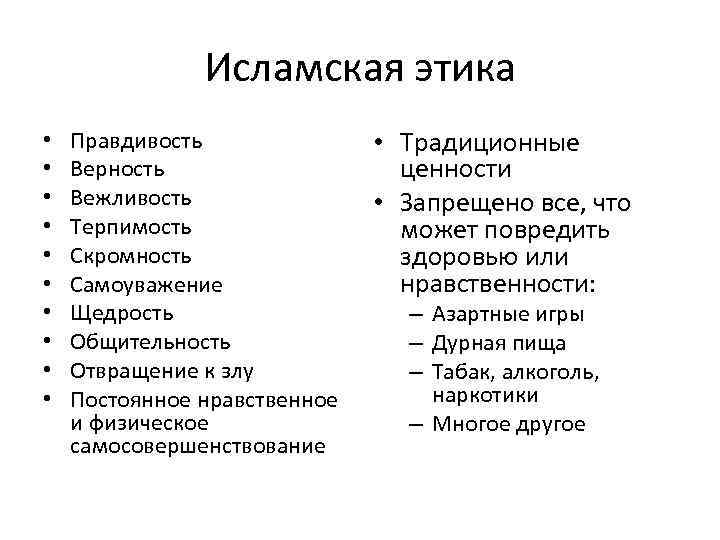 Исламская этика

• Правдивость
• Верность
• Вежливость
• Терпимость
• Скромность
• Самоуважение
• Щедрость
• Общительность
• Отвращение к злу
• Постоянное нравственное и физическое самосовершенствование

• Традиционные ценности
• Запрещено все, что может повредить здоровью или нравственности:
– Азартные игры
– Дурная пища
– Табак, алкоголь, наркотики
– Многое другое